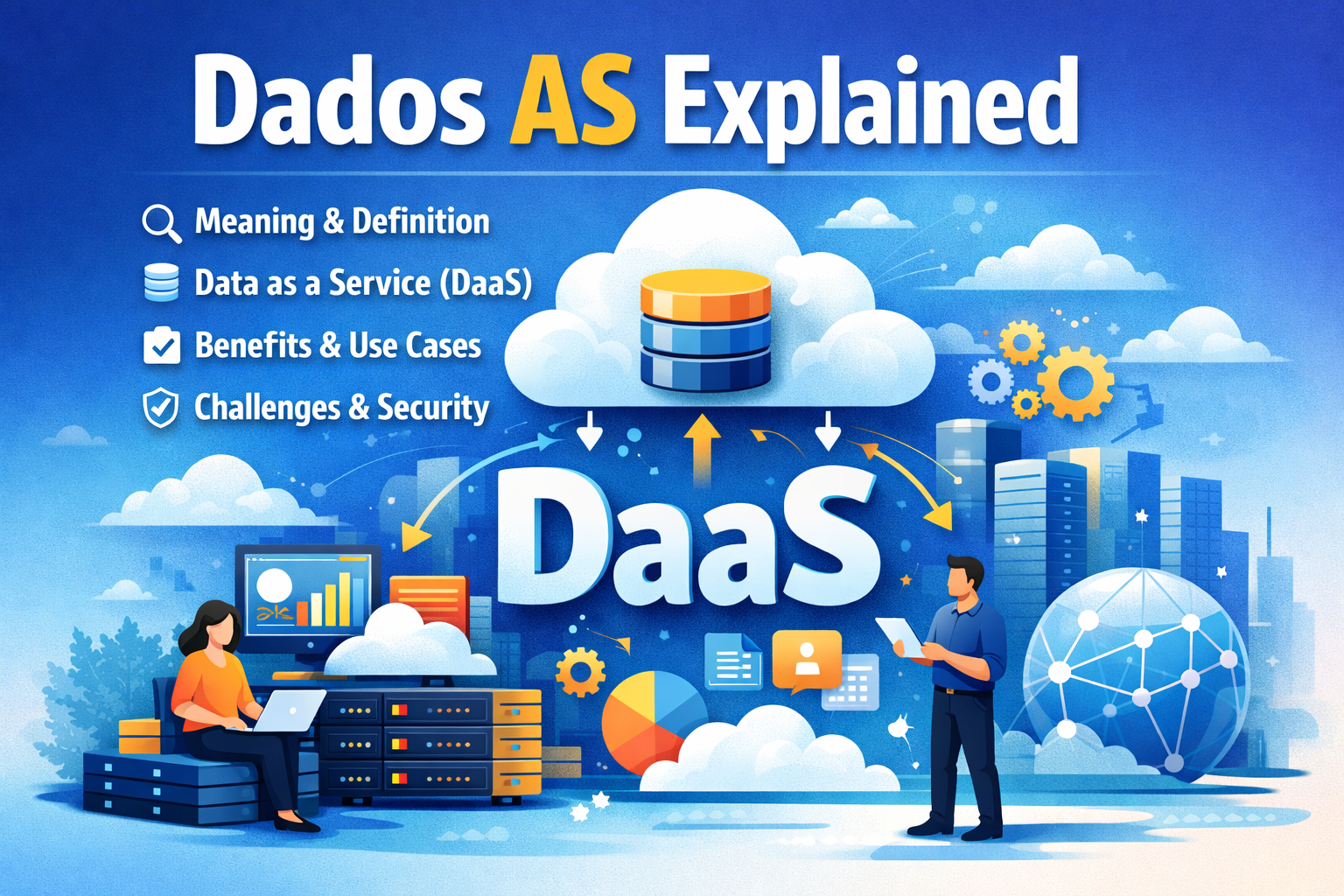 Dados AS Explained

Meaning & Definition

Data as a Service (DaaS)

Benefits & Use Cases

Challenges & Security

DaaS